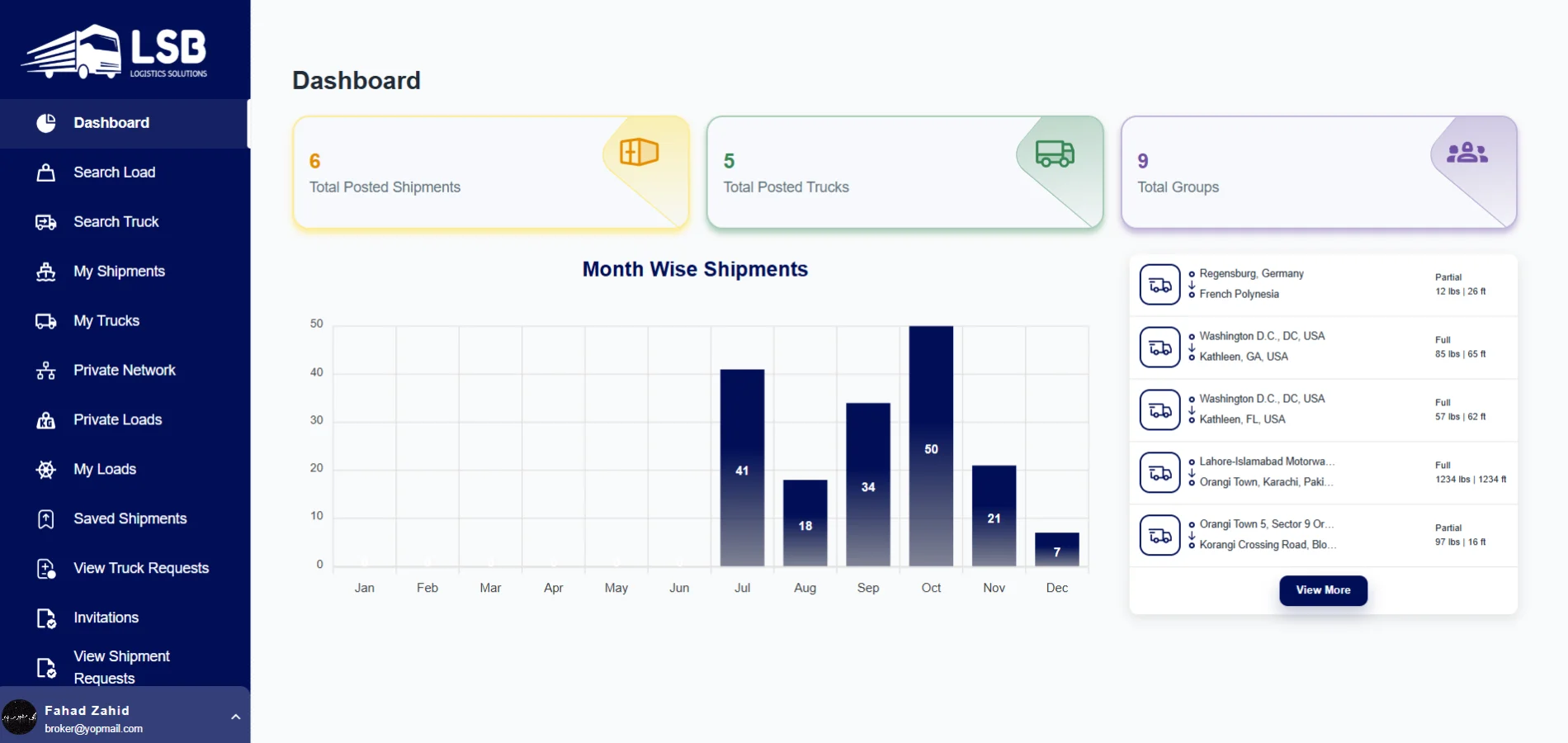 LSB
LOGISTICS SOLUTIONS

Dashboard
Search Load
Search Truck
My Shipments
My Trucks
Private Network
Private Loads
My Loads
Saved Shipments
View Truck Requests
Invitations
View Shipment Requests

Fahad Zahid
broker@yopmail.com

Dashboard

6
Total Posted Shipments

5
Total Posted Trucks

9
Total Groups

Month Wise Shipments

50
40
30
20
10
0

41 18 34 50 21 7

Jan Feb Mar Apr May Jun Jul Aug Sep Oct Nov Dec

Regensburg, Germany
French Polynesia
Partial
12 lbs | 26 ft

Washington D.C., DC, USA
Kathleen, GA, USA
Full
85 lbs | 65 ft

Washington D.C., DC, USA
Kathleen, FL, USA
Full
57 lbs | 62 ft

Lahore-Islamabad Motorwa...
Orangi Town, Karachi, Paki...
Full
1234 lbs | 1234 ft

Orangi Town 5, Sector 9 Or...
Korangi Crossing Road, Blo...
Partial
97 lbs | 16 ft

View More